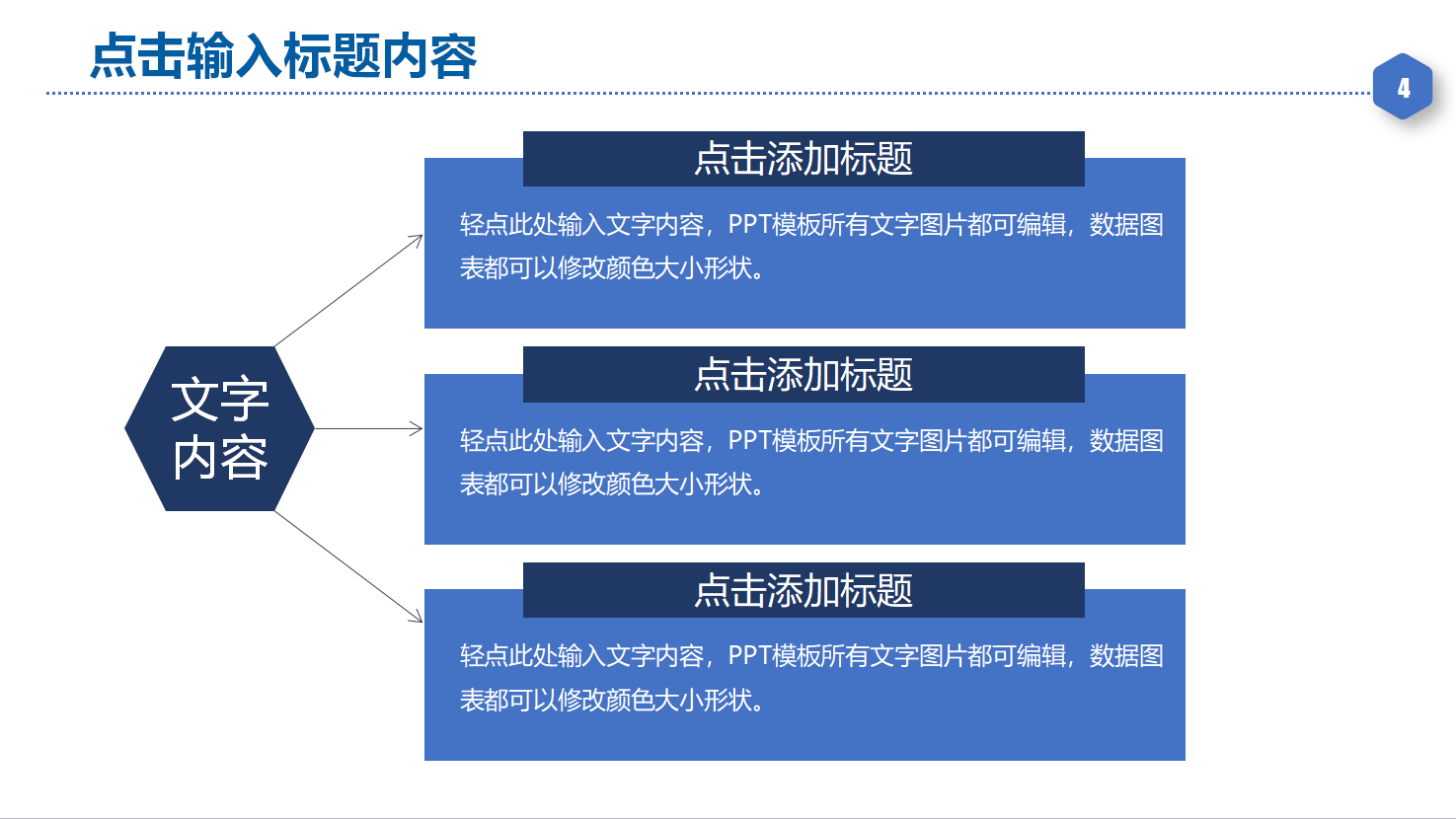 点击输入标题内容

4

文字内容

点击添加标题

轻点此处输入文字内容，PPT模板所有文字图片都可编辑，数据图表都可以修改颜色大小形状。

点击添加标题

轻点此处输入文字内容，PPT模板所有文字图片都可编辑，数据图表都可以修改颜色大小形状。

点击添加标题

轻点此处输入文字内容，PPT模板所有文字图片都可编辑，数据图表都可以修改颜色大小形状。